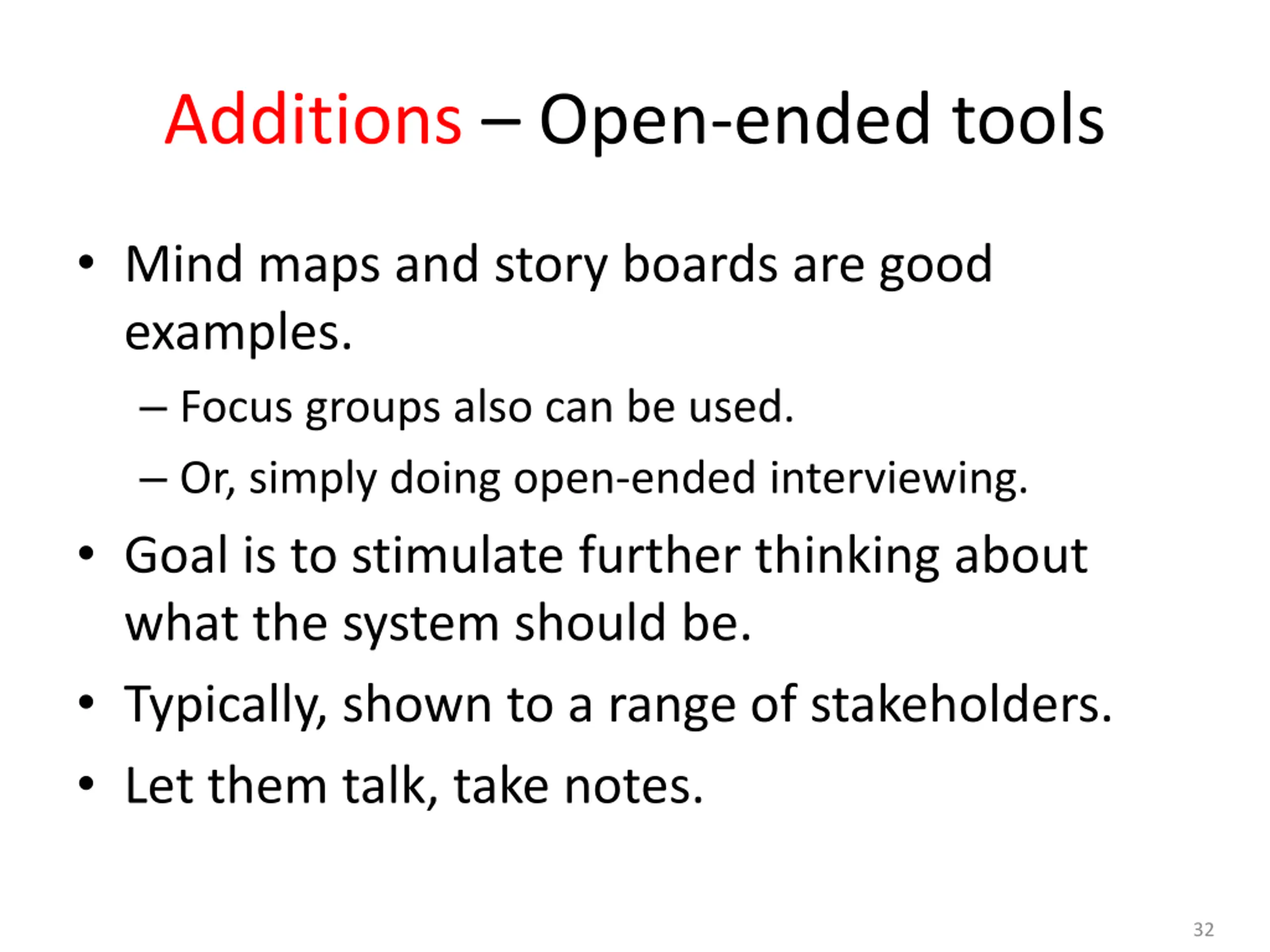 Additions – Open-ended tools

• Mind maps and story boards are good examples.
  – Focus groups also can be used.
  – Or, simply doing open-ended interviewing.
• Goal is to stimulate further thinking about what the system should be.
• Typically, shown to a range of stakeholders.
• Let them talk, take notes.

32